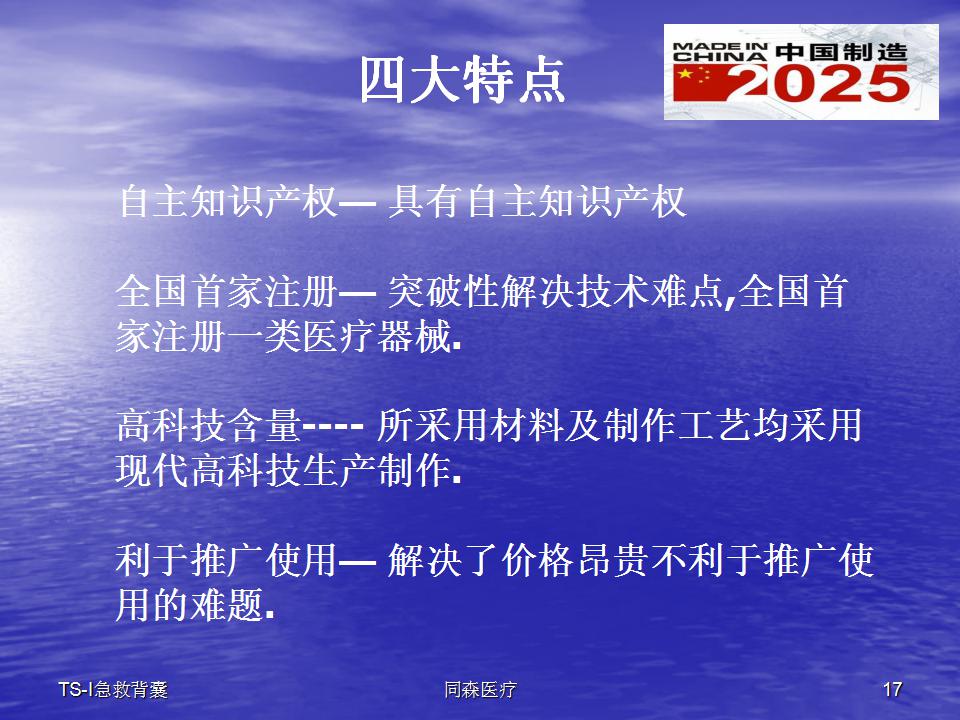 四大特点

MADE IN CHINA 中国制造 2025

自主知识产权— 具有自主知识产权

全国首家注册— 突破性解决技术难点,全国首家注册一类医疗器械.

高科技含量---- 所采用材料及制作工艺均采用现代高科技生产制作.

利于推广使用— 解决了价格昂贵不利于推广使用的难题.

TS-I急救背囊　同森医疗　17